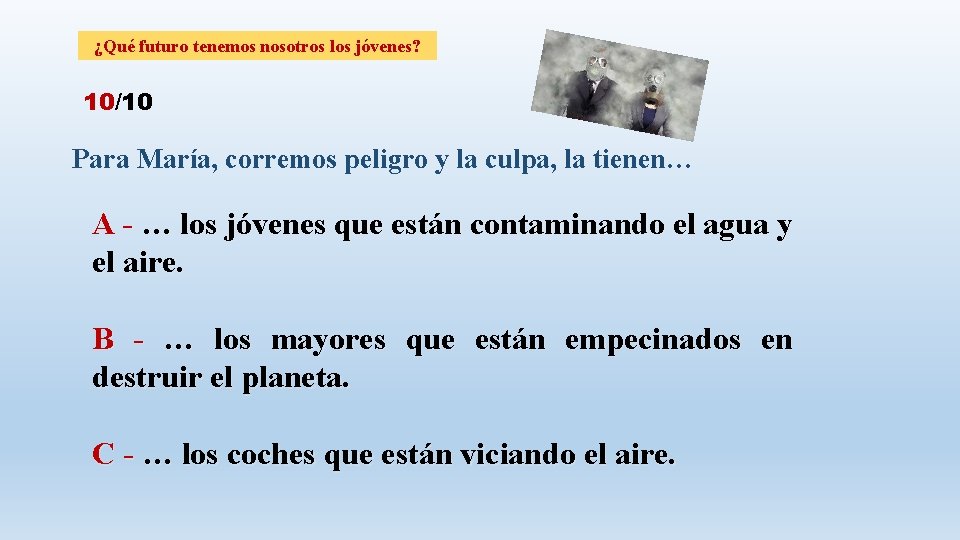 ¿Qué futuro tenemos nosotros los jóvenes?

10/10

Para María, corremos peligro y la culpa, la tienen…

A - … los jóvenes que están contaminando el agua y el aire.

B - … los mayores que están empecinados en destruir el planeta.

C - … los coches que están viciando el aire.